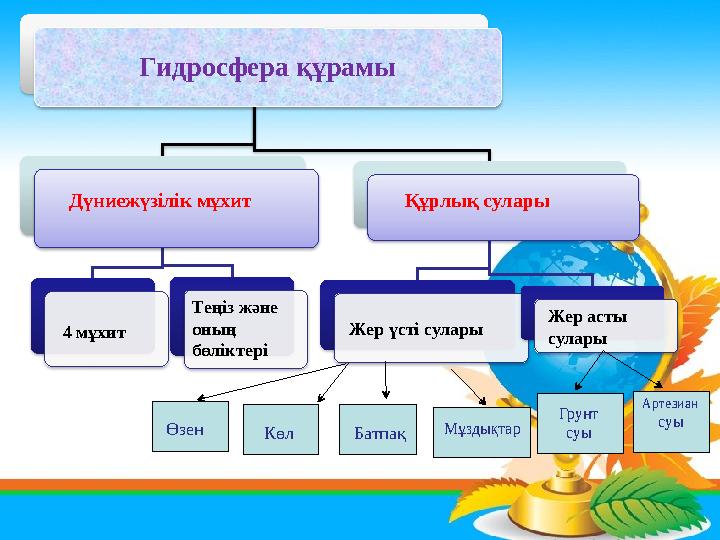 Гидросфера құрамы

Дүниежүзілік мұхит

Құрлық сулары

4 мұхит

Теңіз және оның бөліктері

Жер үсті сулары

Жер асты сулары

Өзен

Көл

Батпақ

Мұздықтар

Грунт суы

Артезиан суы